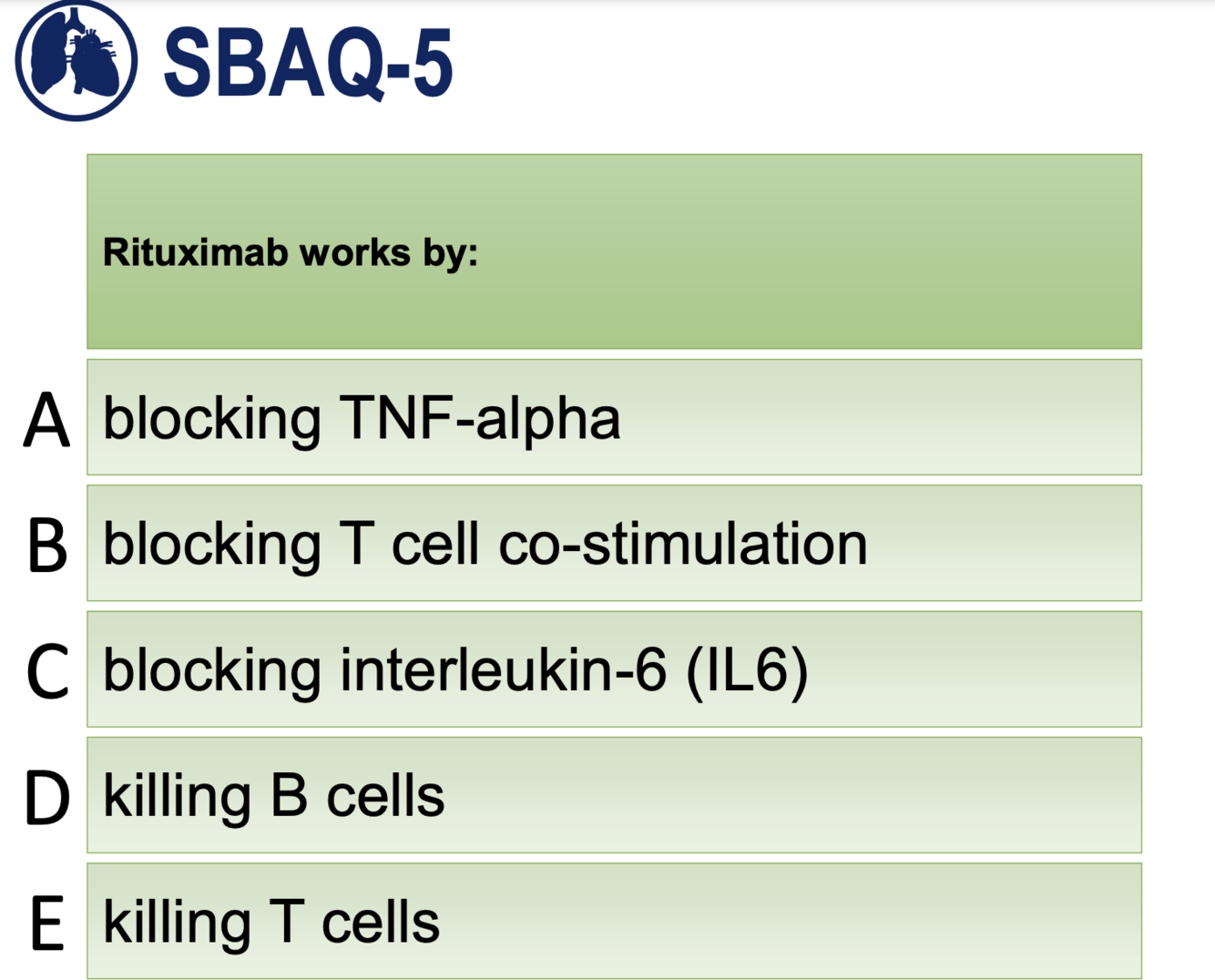 SBAQ-5

Rituximab works by:

A blocking TNF-alpha

B blocking T cell co-stimulation

C blocking interleukin-6 (IL6)

D killing B cells

E killing T cells